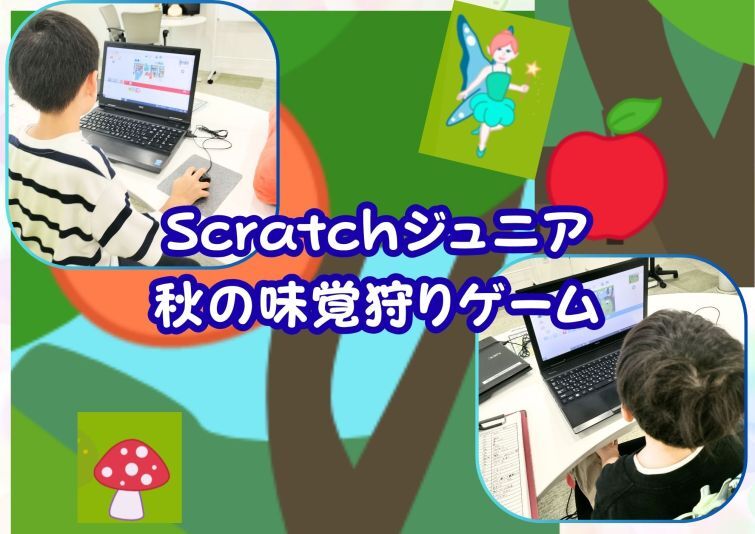 Scratchジュニア
秋の味覚狩りゲーム